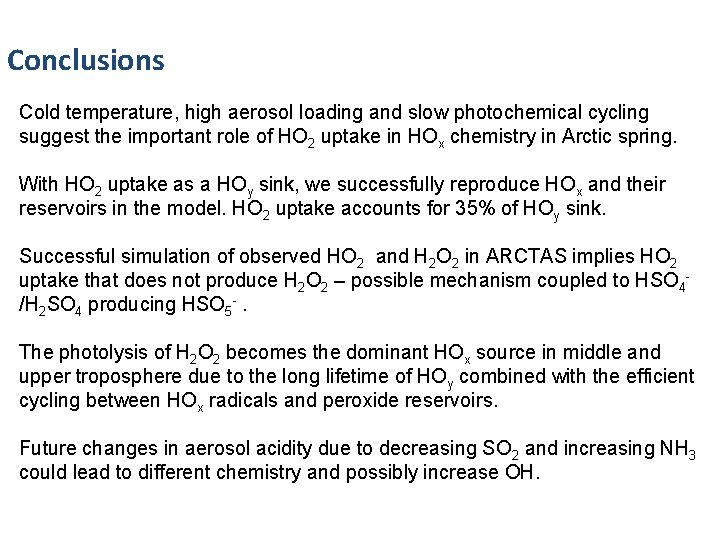 Conclusions

Cold temperature, high aerosol loading and slow photochemical cycling suggest the important role of $HO_2$ uptake in $HO_x$ chemistry in Arctic spring.

With $HO_2$ uptake as a $HO_y$ sink, we successfully reproduce $HO_x$ and their reservoirs in the model. $HO_2$ uptake accounts for 35% of $HO_y$ sink.

Successful simulation of observed $HO_2$ and $H_2O_2$ in ARCTAS implies $HO_2$ uptake that does not produce $H_2O_2$ – possible mechanism coupled to $HSO_4^-$ /$H_2SO_4$ producing $HSO_5^-$ .

The photolysis of $H_2O_2$ becomes the dominant $HO_x$ source in middle and upper troposphere due to the long lifetime of $HO_y$ combined with the efficient cycling between $HO_x$ radicals and peroxide reservoirs.

Future changes in aerosol acidity due to decreasing $SO_2$ and increasing $NH_3$ could lead to different chemistry and possibly increase OH.